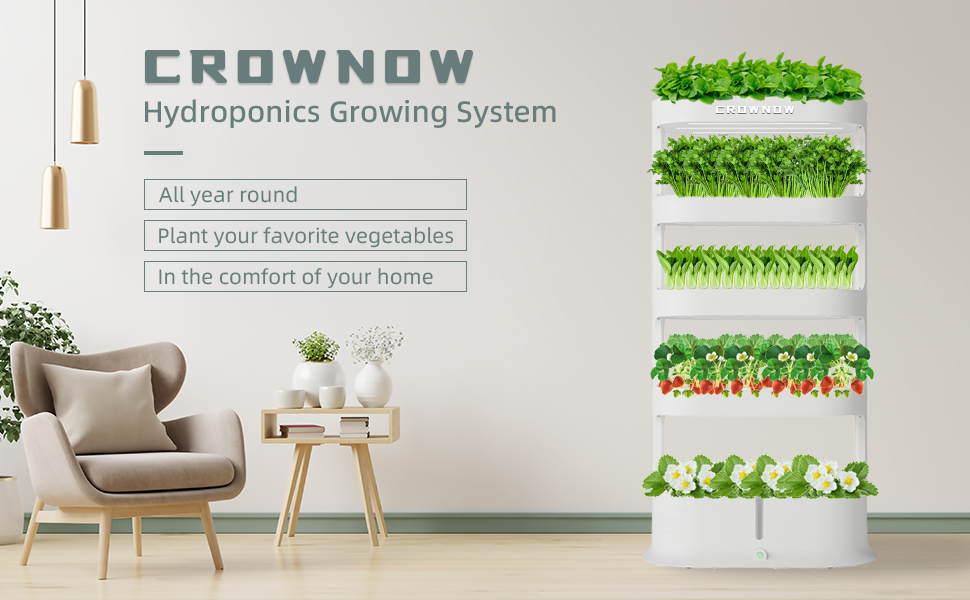 CROWNOW
Hydroponics Growing System

All year round

Plant your favorite vegetables

In the comfort of your home

CROWNOW